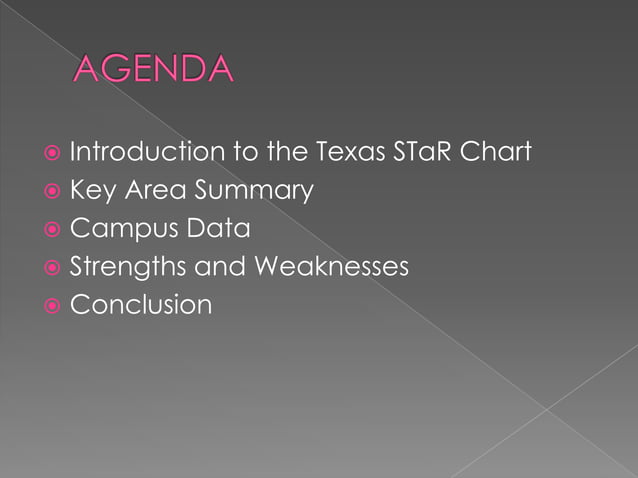 AGENDA

- Introduction to the Texas STaR Chart
- Key Area Summary
- Campus Data
- Strengths and Weaknesses
- Conclusion